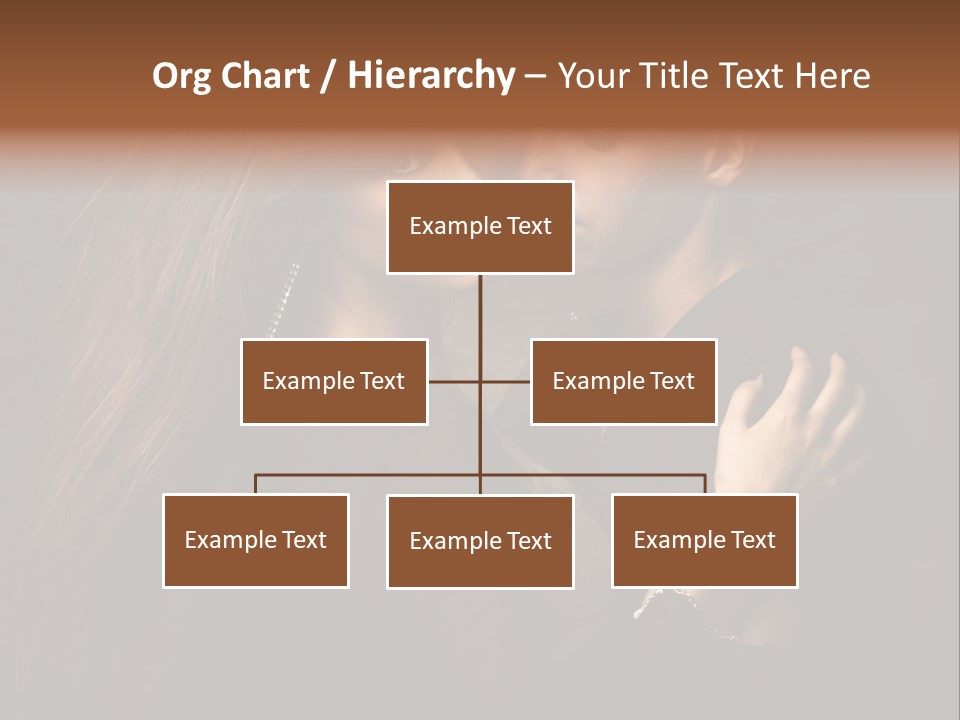 Org Chart / Hierarchy – Your Title Text Here

Example Text

Example Text

Example Text

Example Text

Example Text

Example Text